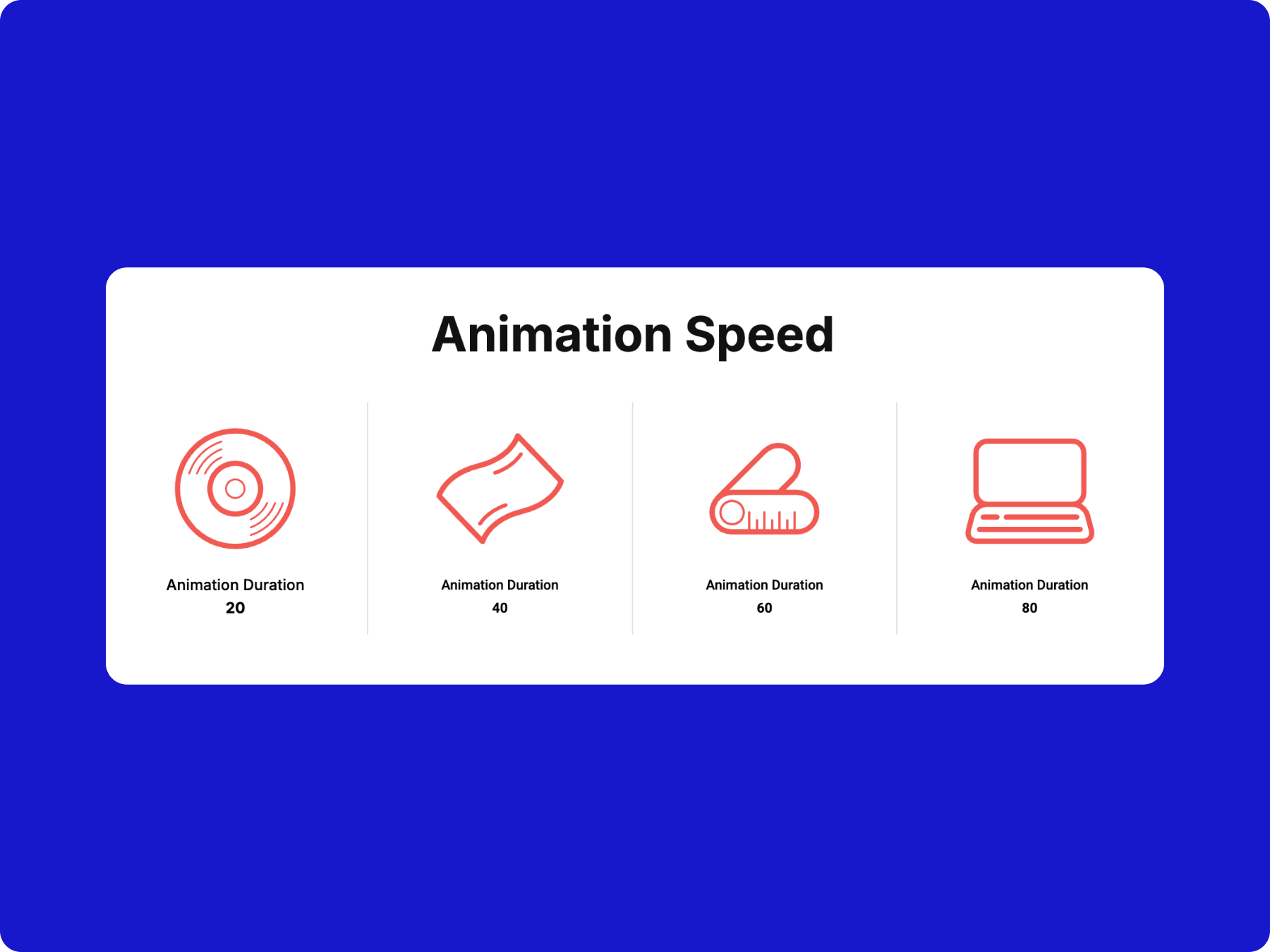 Animation Speed

Animation Duration
20

Animation Duration
40

Animation Duration
60

Animation Duration
80